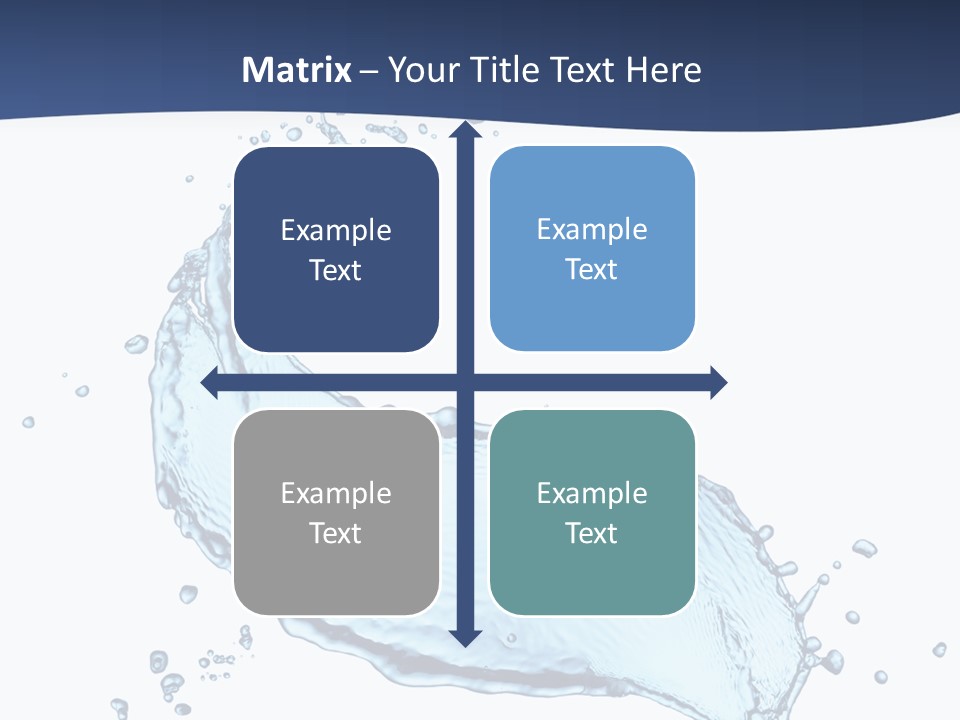 Matrix – Your Title Text Here

Example Text

Example Text

Example Text

Example Text